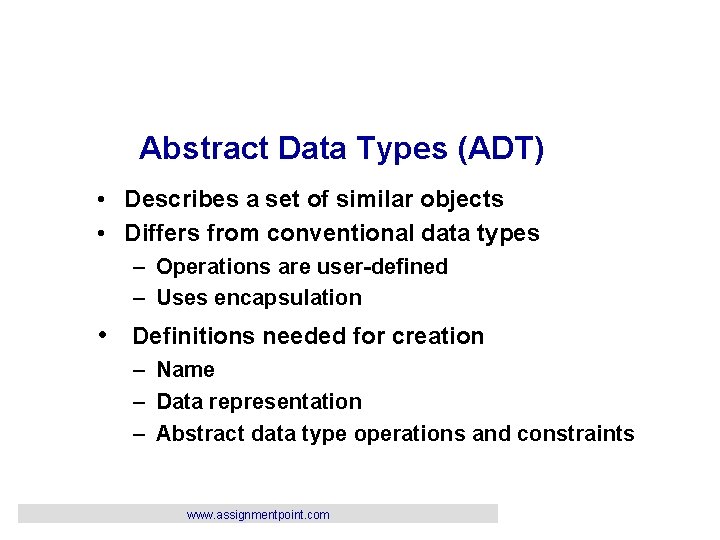 Abstract Data Types (ADT)

• Describes a set of similar objects
• Differs from conventional data types
– Operations are user-defined
– Uses encapsulation
• Definitions needed for creation
– Name
– Data representation
– Abstract data type operations and constraints

www.assignmentpoint.com